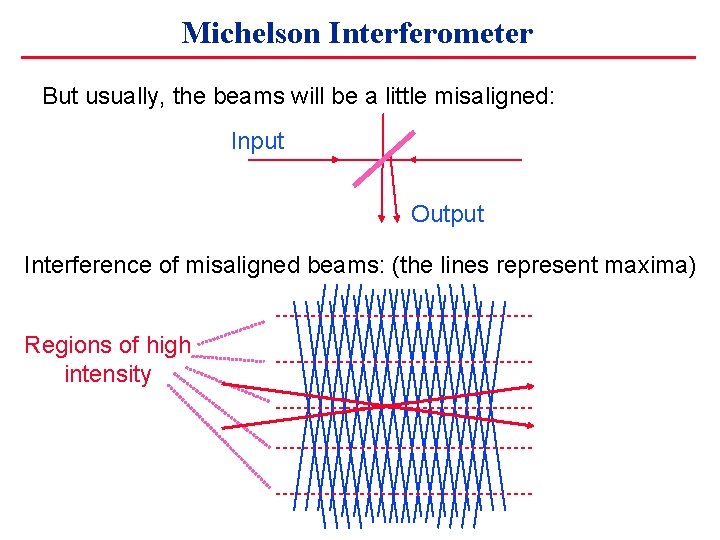 Michelson Interferometer

But usually, the beams will be a little misaligned:

Input

Output

Interference of misaligned beams: (the lines represent maxima)

Regions of high intensity